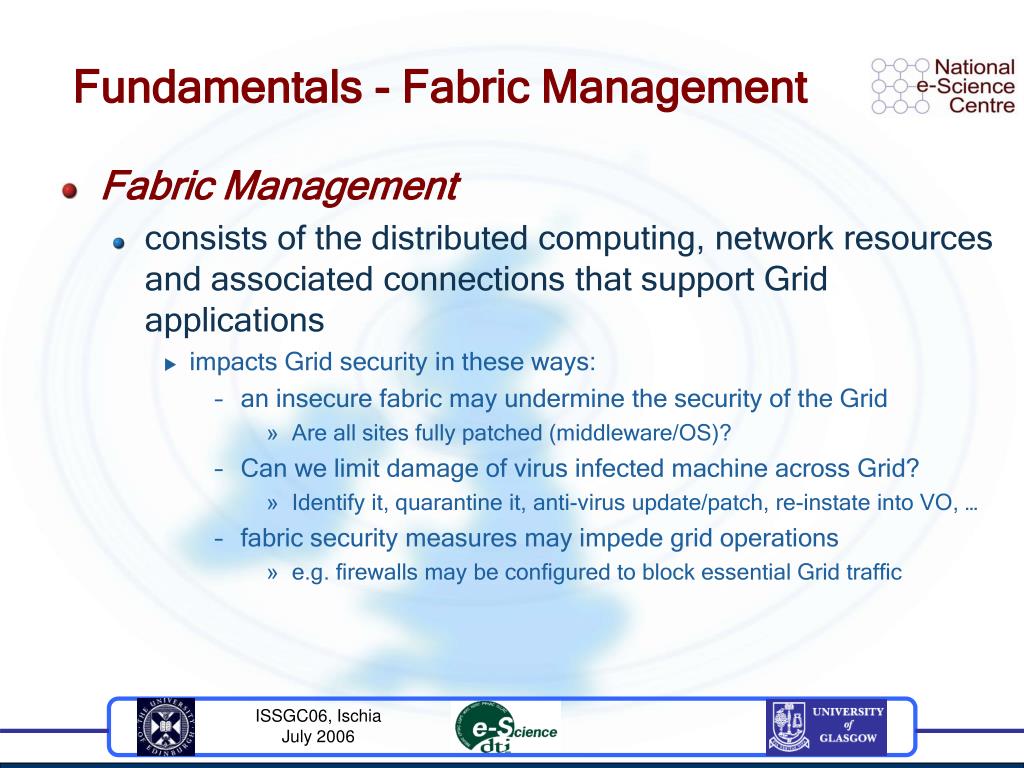 Fundamentals - Fabric Management

National e-Science Centre

Fabric Management

consists of the distributed computing, network resources and associated connections that support Grid applications

impacts Grid security in these ways:

– an insecure fabric may undermine the security of the Grid

» Are all sites fully patched (middleware/OS)?

– Can we limit damage of virus infected machine across Grid?

» Identify it, quarantine it, anti-virus update/patch, re-instate into VO, …

– fabric security measures may impede grid operations

» e.g. firewalls may be configured to block essential Grid traffic

THE UNIVERSITY OF EDINBURGH

ISSGC06, Ischia
July 2006

e-Science dti

UNIVERSITY of GLASGOW